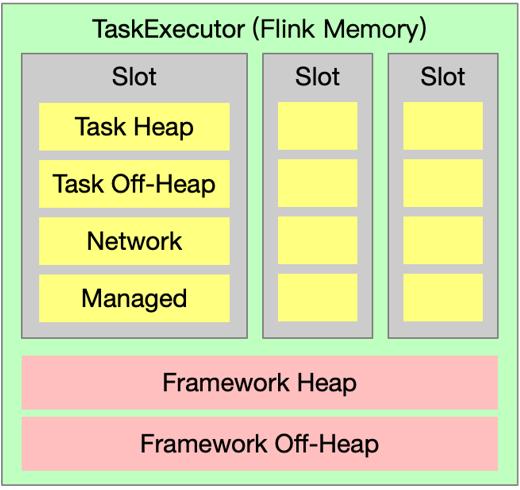 TaskExecutor (Flink Memory)

Slot

Task Heap

Task Off-Heap

Network

Managed

Slot

Slot

Framework Heap

Framework Off-Heap